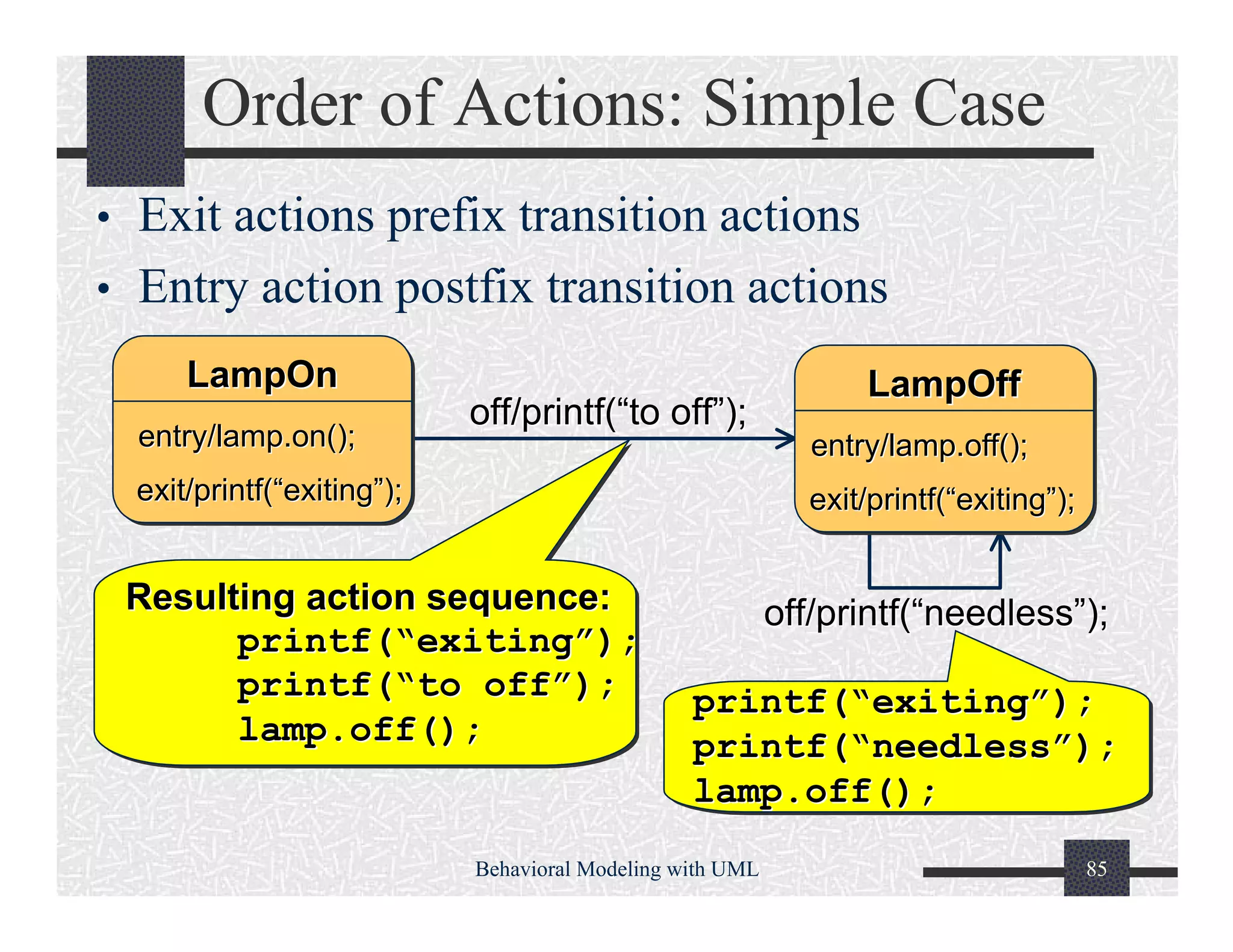 Order of Actions: Simple Case

• Exit actions prefix transition actions
• Entry action postfix transition actions

LampOn
entry/lamp.on();
exit/printf(“exiting”);

off/printf(“to off”);

LampOff
entry/lamp.off();
exit/printf(“exiting”);

Resulting action sequence:
printf(“exiting”);
printf(“to off”);
lamp.off();

off/printf(“needless”);

printf(“exiting”);
printf(“needless”);
lamp.off();

Behavioral Modeling with UML

85